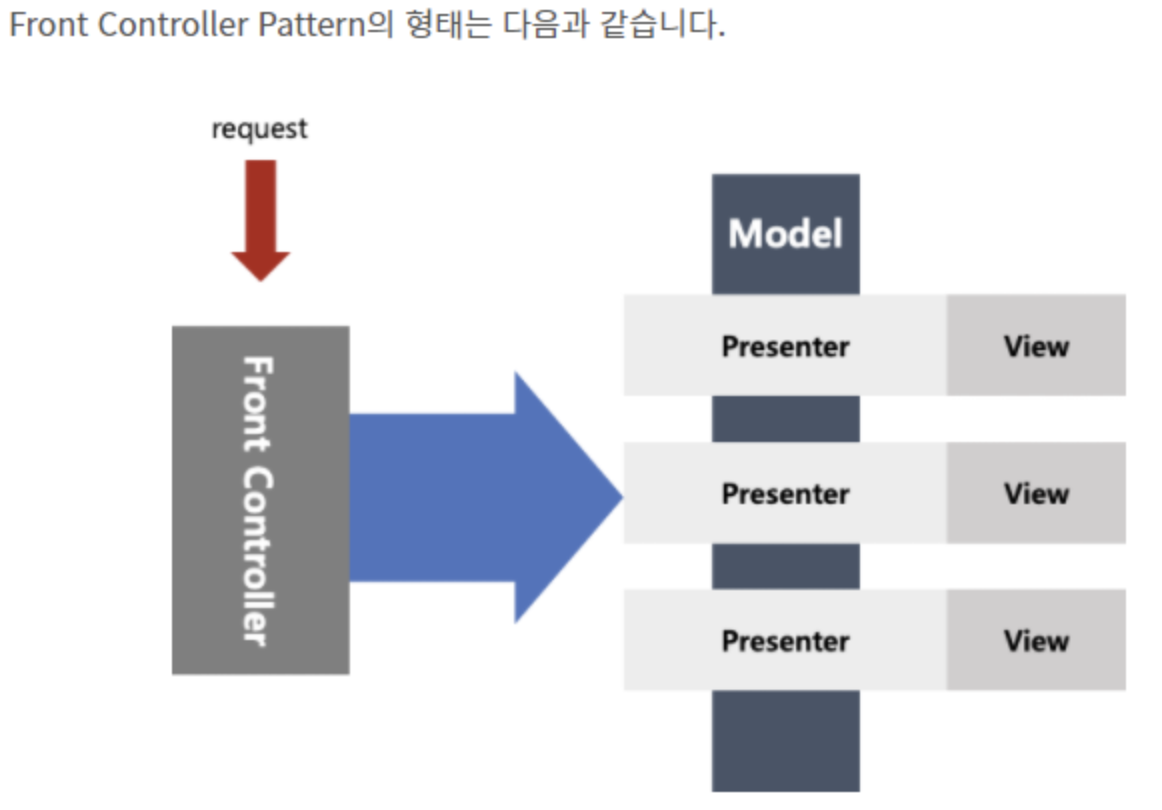 Front Controller Pattern의 형태는 다음과 같습니다.

request

Front Controller

Model

Presenter

View

Presenter

View

Presenter

View